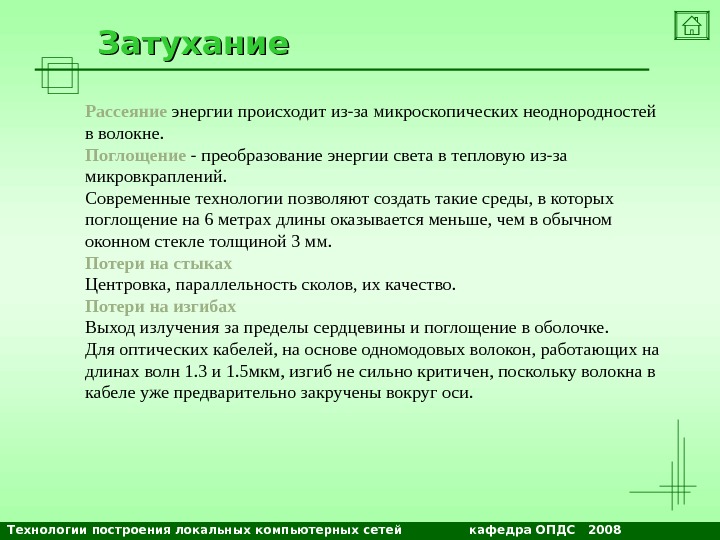 Затухание

Рассеяние энергии происходит из-за микроскопических неоднородностей в волокне.
Поглощение - преобразование энергии света в тепловую из-за микровкраплений.
Современные технологии позволяют создать такие среды, в которых поглощение на 6 метрах длины оказывается меньше, чем в обычном оконном стекле толщиной 3 мм.
Потери на стыках
Центровка, параллельность сколов, их качество.
Потери на изгибах
Выход излучения за пределы сердцевины и поглощение в оболочке.
Для оптических кабелей, на основе одномодовых волокон, работающих на длинах волн 1.3 и 1.5мкм, изгиб не сильно критичен, поскольку волокна в кабеле уже предварительно закручены вокруг оси.

Технологии построения локальных компьютерных сетей кафедра ОПДС 2008